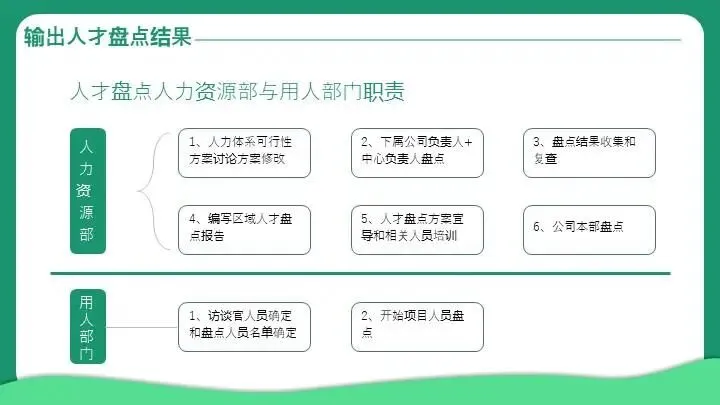 输出人才盘点结果

人才盘点人力资源部与用人部门职责

人力资源部

1、人力体系可行性方案讨论方案修改

2、下属公司负责人+中心负责人盘点

3、盘点结果收集和复查

4、编写区域人才盘点报告

5、人才盘点方案宣导和相关人员培训

6、公司本部盘点

用人部门

1、访谈官人员确定和盘点人员名单确定

2、开始项目人员盘点